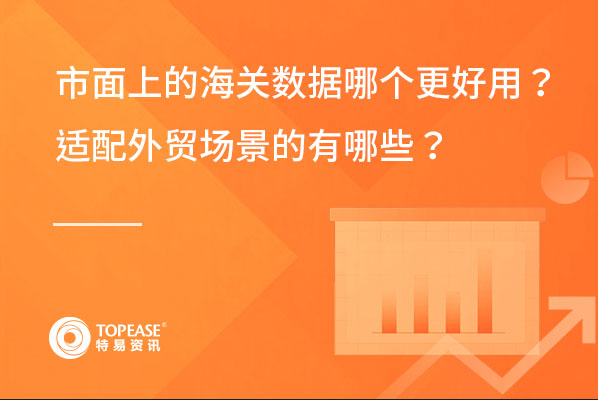 市面上的海关数据哪个更好用？
适配外贸场景的有哪些？

TOPEASE®
特易资讯